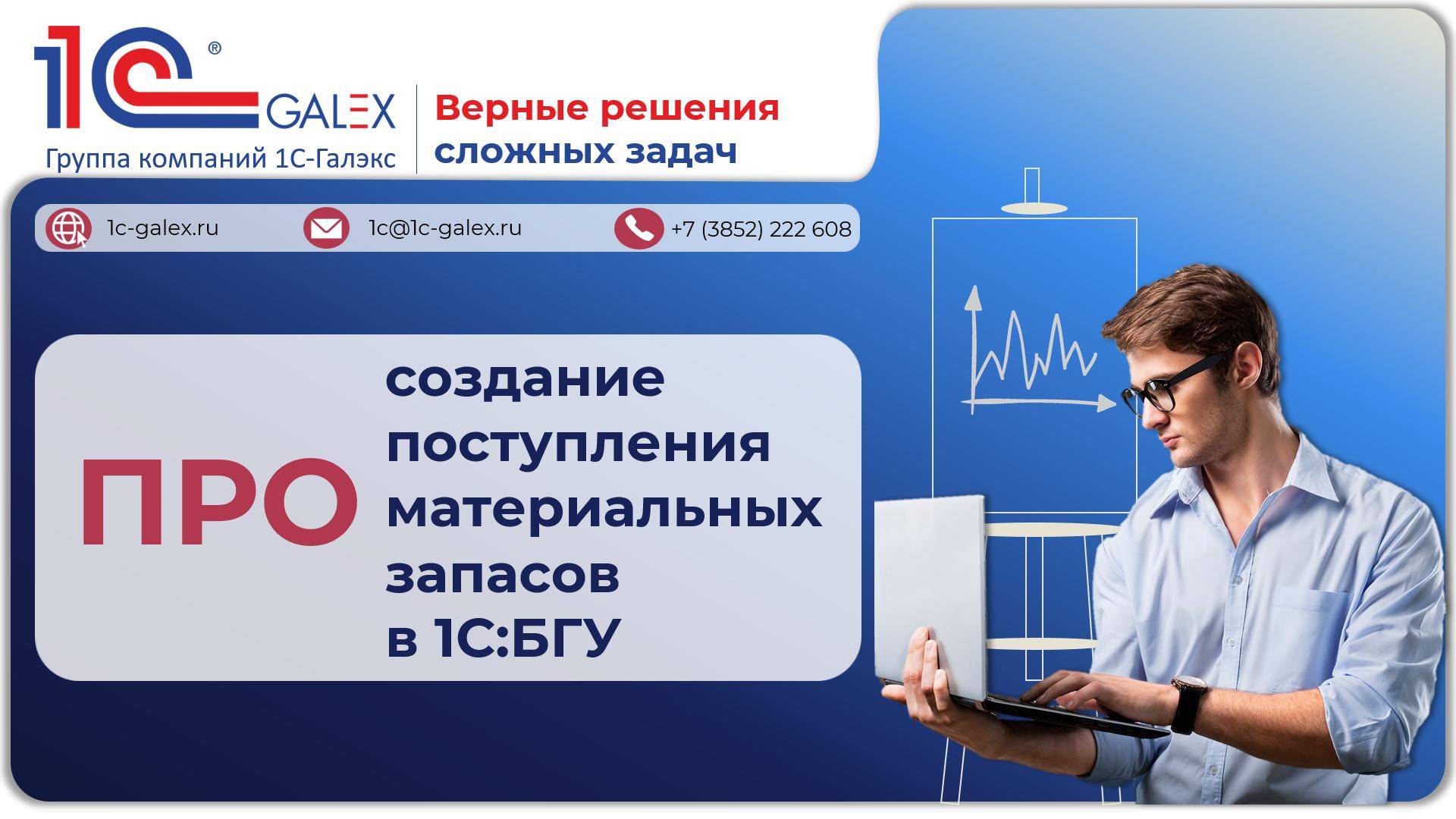 1С® GALEX
Группа компаний 1С-Галэкс

Верные решения сложных задач

1c-galex.ru
1c@1c-galex.ru
+7 (3852) 222 608

ПРО

создание поступления материальных запасов в 1С:БГУ